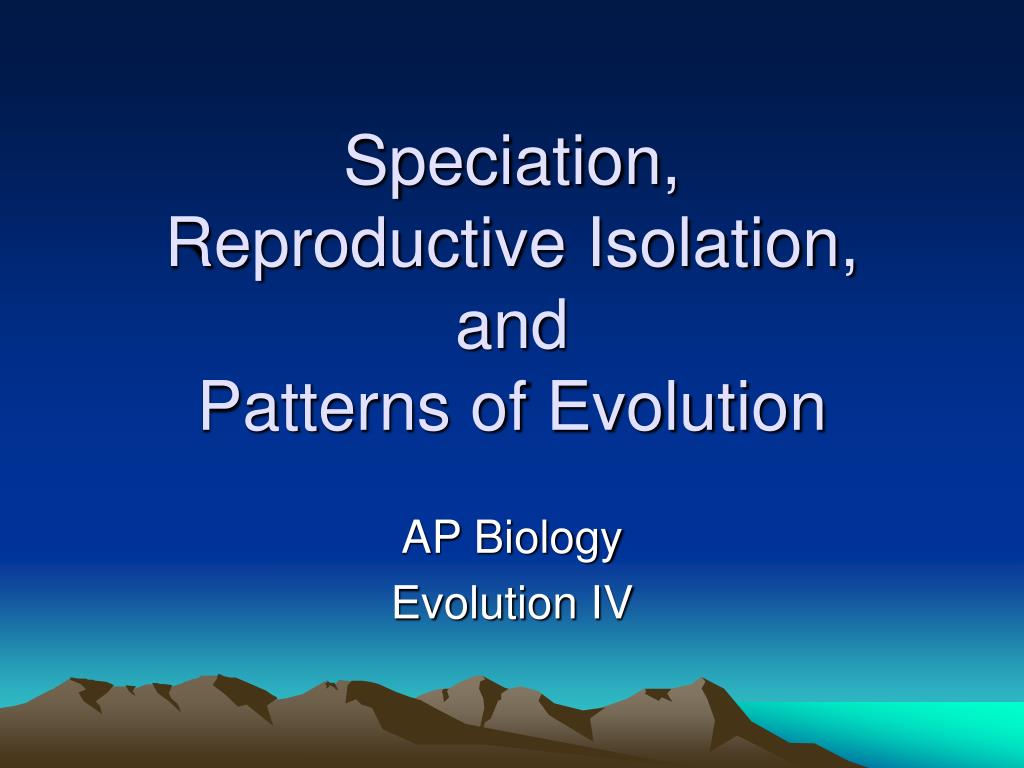 Speciation,
Reproductive Isolation,
and
Patterns of Evolution

AP Biology
Evolution IV